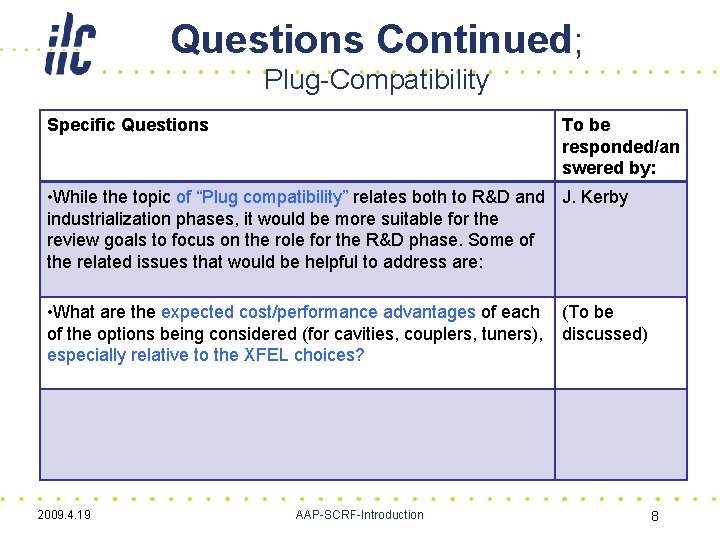 ilc

Questions Continued;
Plug-Compatibility

| Specific Questions | To be responded/answered by: |
|---|---|
| •While the topic of "Plug compatibility" relates both to R&D and industrialization phases, it would be more suitable for the review goals to focus on the role for the R&D phase. Some of the related issues that would be helpful to address are: | J. Kerby |
| •What are the expected cost/performance advantages of each of the options being considered (for cavities, couplers, tuners), especially relative to the XFEL choices? | (To be discussed) |
| | |

2009.4.19 AAP-SCRF-Introduction 8